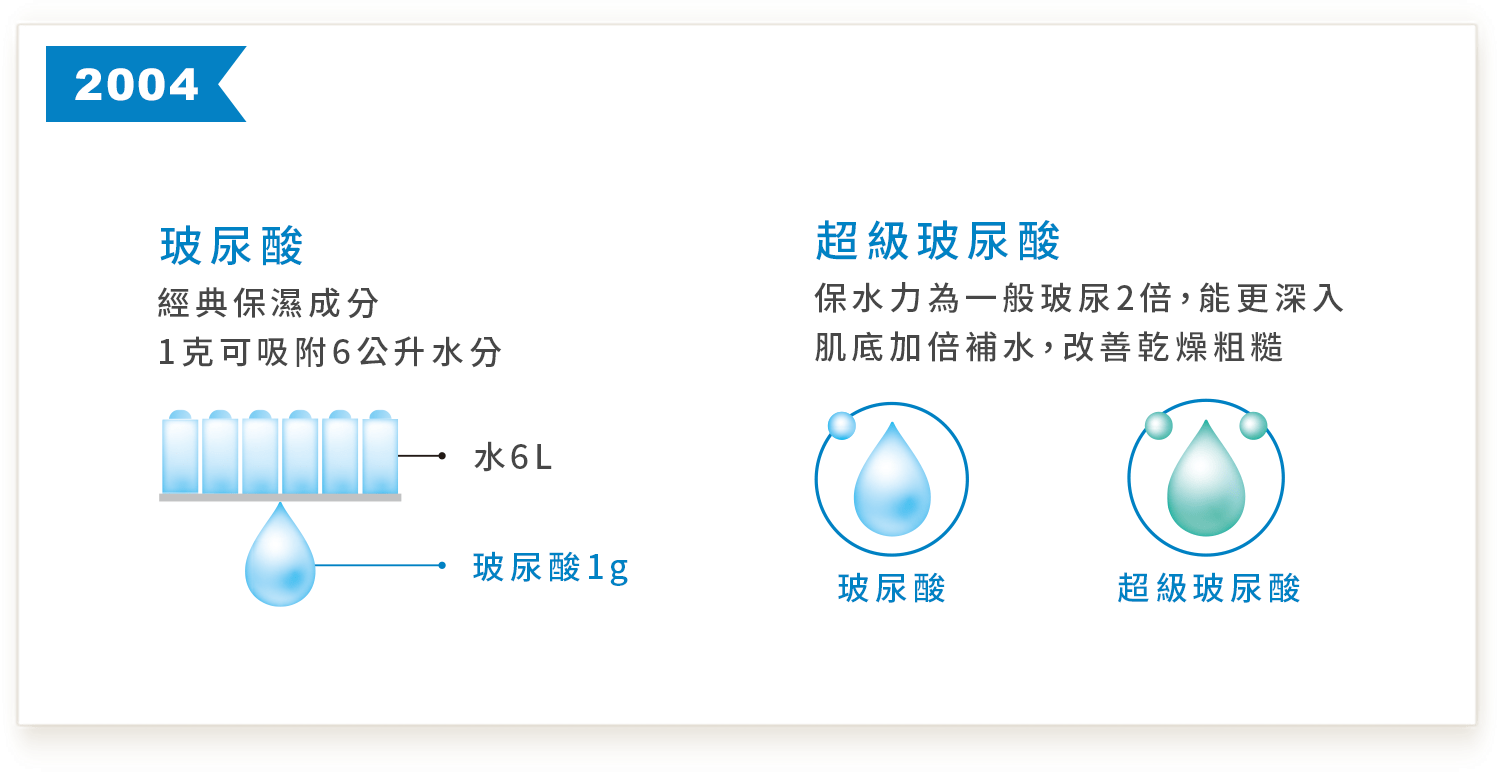 2004

玻尿酸
經典保濕成分
1克可吸附6公升水分

水6L

玻尿酸1g

超級玻尿酸
保水力為一般玻尿2倍，能更深入肌底加倍補水，改善乾燥粗糙

玻尿酸

超級玻尿酸